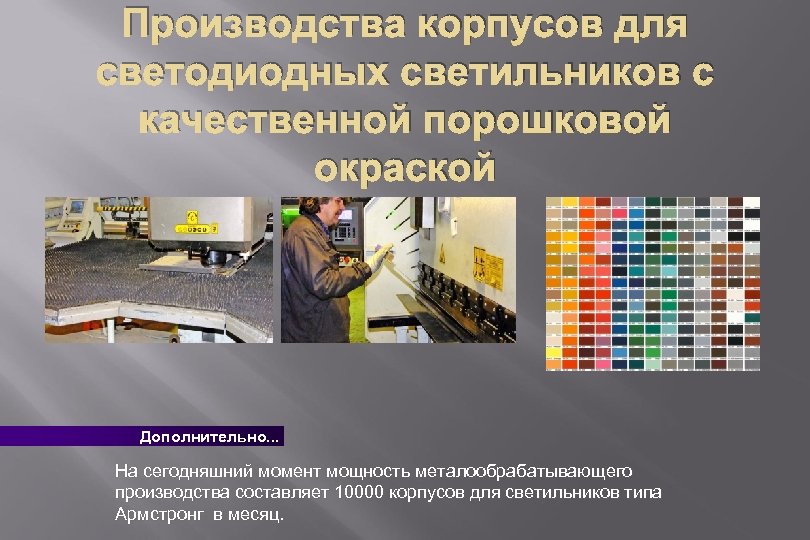 Производства корпусов для светодиодных светильников с качественной порошковой окраской

Дополнительно...

На сегодняшний момент мощность металообрабатывающего производства составляет 10000 корпусов для светильников типа Армстронг в месяц.